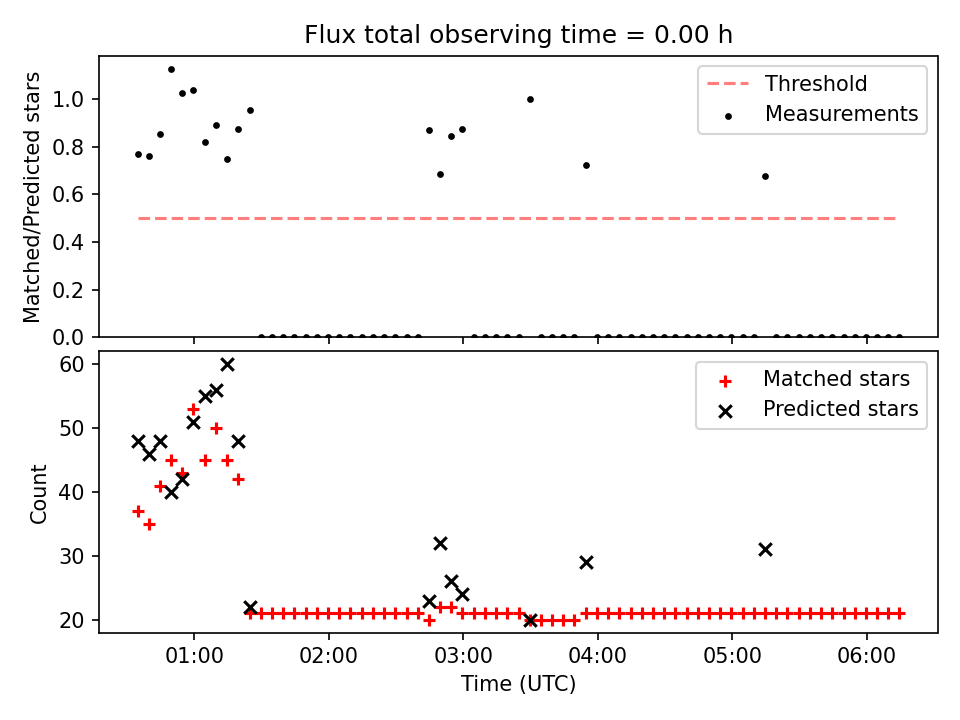 Flux total observing time = 0.00 h

Matched/Predicted stars

1.0
0.8
0.6
0.4
0.2
0.0

Threshold
Measurements

Count

60
50
40
30
20

Matched stars
Predicted stars

01:00
02:00
03:00
04:00
05:00
06:00

Time (UTC)